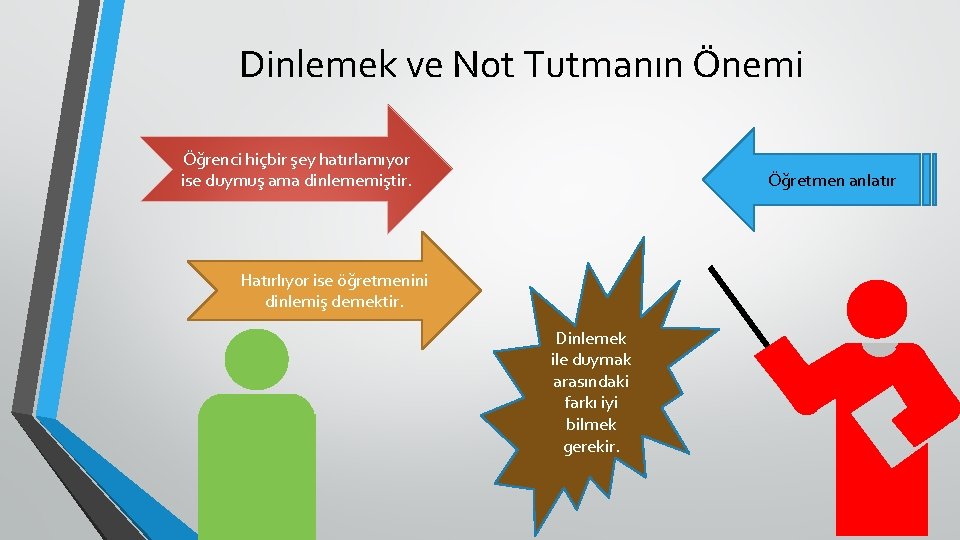 Dinlemek ve Not Tutmanın Önemi

Öğrenci hiçbir şey hatırlamıyor ise duymuş ama dinlememiştir.

Öğretmen anlatır

Hatırlıyor ise öğretmenini dinlemiş demektir.

Dinlemek ile duymak arasındaki farkı iyi bilmek gerekir.